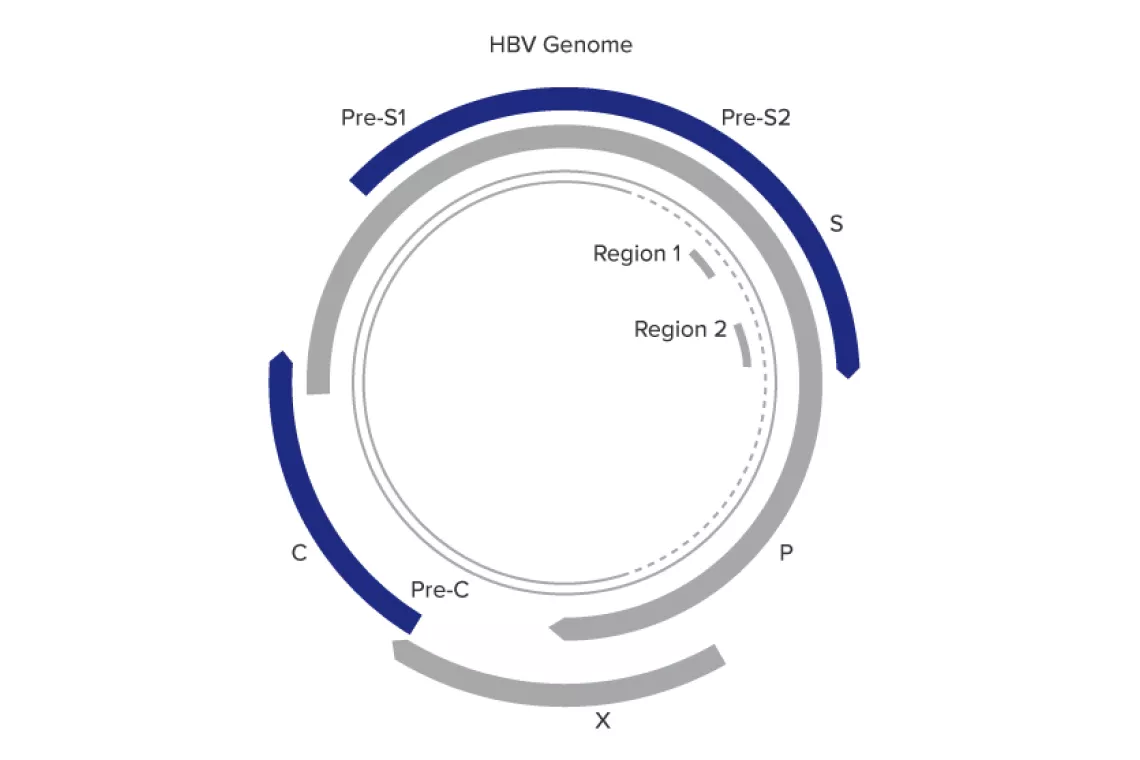 HBV Genome

Pre-S1

Pre-S2

S

Region 1

Region 2

C

Pre-C

P

X